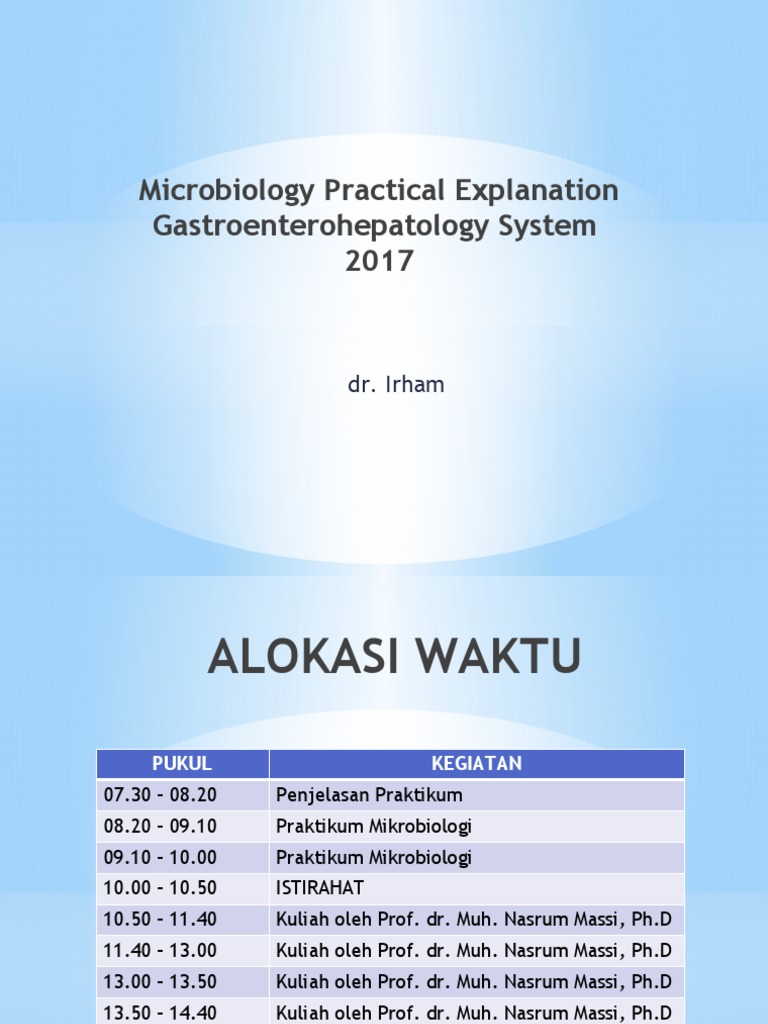 Microbiology Practical Explanation Gastroenterohepatology System 2017

dr. Irham

ALOKASI WAKTU

| PUKUL | KEGIATAN |
|---|---|
| 07.30 - 08.20 | Penjelasan Praktikum |
| 08.20 - 09.10 | Praktikum Mikrobiologi |
| 09.10 - 10.00 | Praktikum Mikrobiologi |
| 10.00 - 10.50 | ISTIRAHAT |
| 10.50 - 11.40 | Kuliah oleh Prof. dr. Muh. Nasrum Massi, Ph.D |
| 11.40 - 13.00 | Kuliah oleh Prof. dr. Muh. Nasrum Massi, Ph.D |
| 13.00 - 13.50 | Kuliah oleh Prof. dr. Muh. Nasrum Massi, Ph.D |
| 13.50 - 14.40 | Kuliah oleh Prof. dr. Muh. Nasrum Massi, Ph.D |